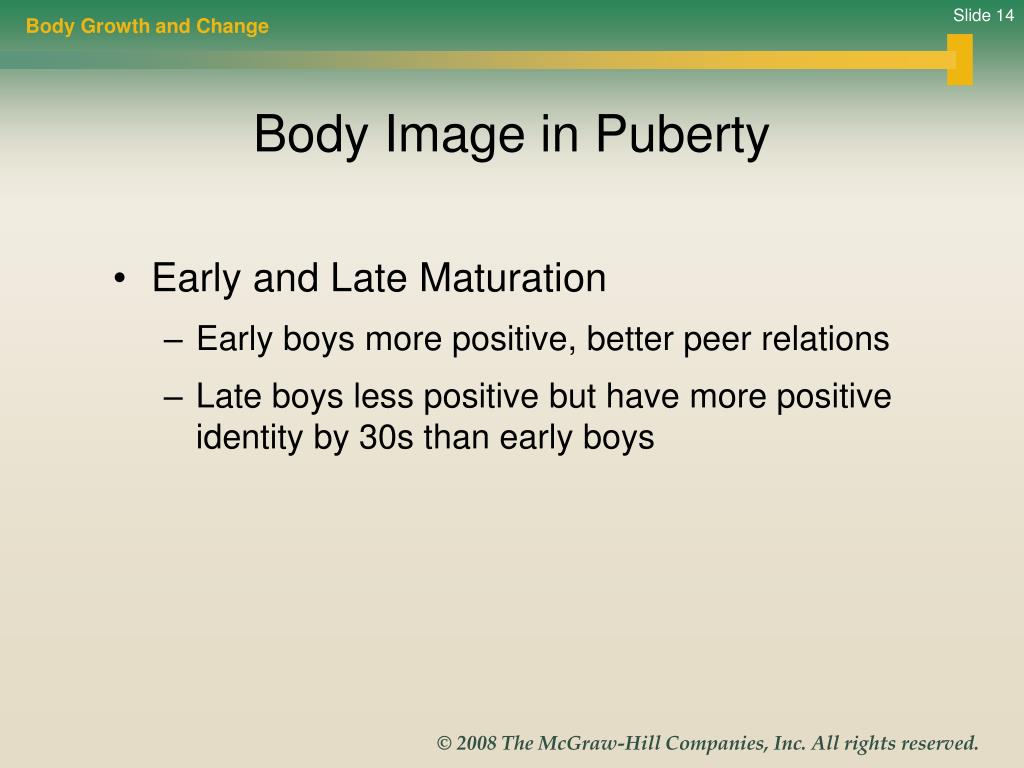 Body Growth and Change

Slide 14

Body Image in Puberty

• Early and Late Maturation
– Early boys more positive, better peer relations
– Late boys less positive but have more positive identity by 30s than early boys

© 2008 The McGraw-Hill Companies, Inc. All rights reserved.